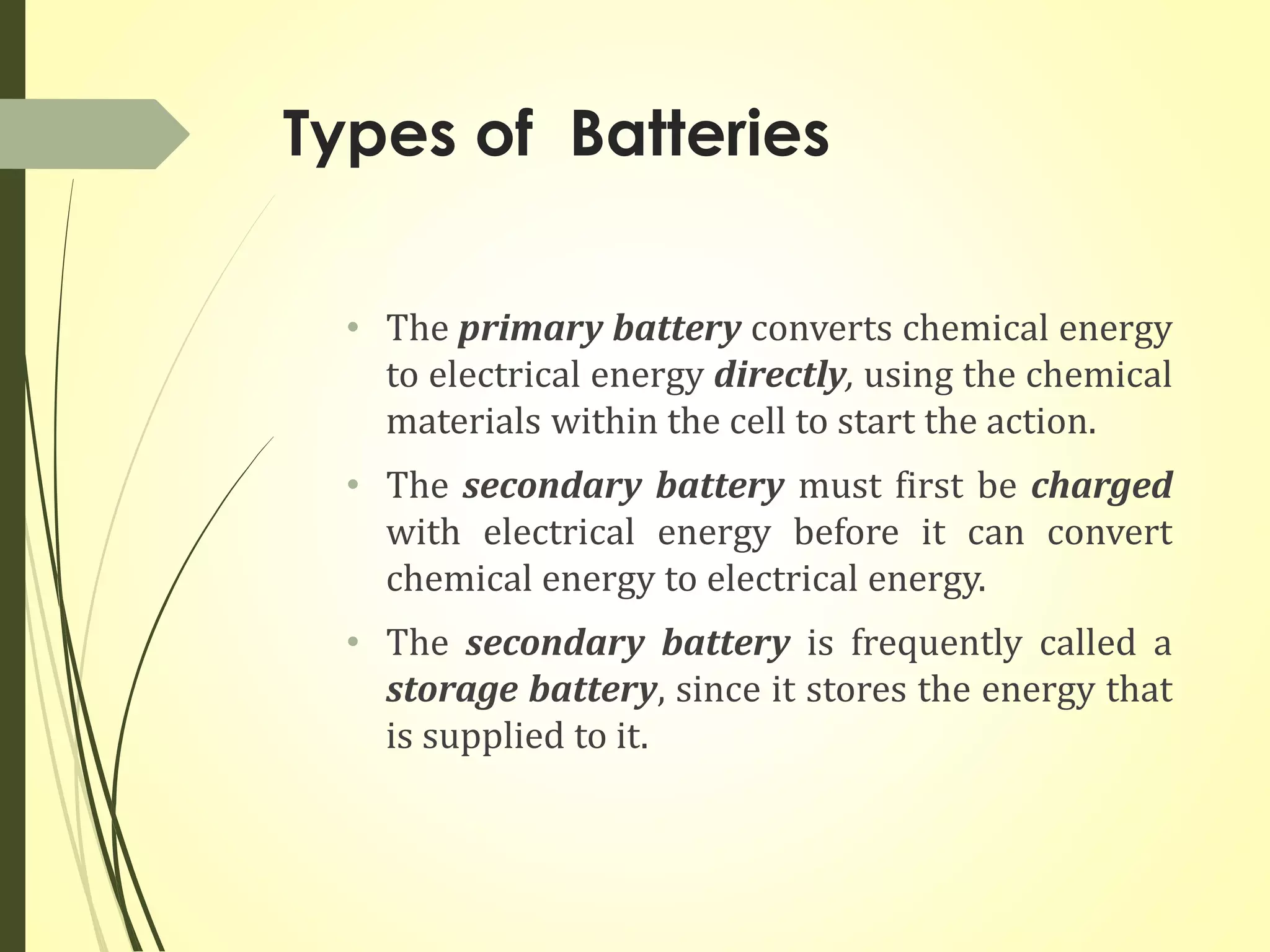 Types of Batteries

• The primary battery converts chemical energy to electrical energy directly, using the chemical materials within the cell to start the action.

• The secondary battery must first be charged with electrical energy before it can convert chemical energy to electrical energy.

• The secondary battery is frequently called a storage battery, since it stores the energy that is supplied to it.